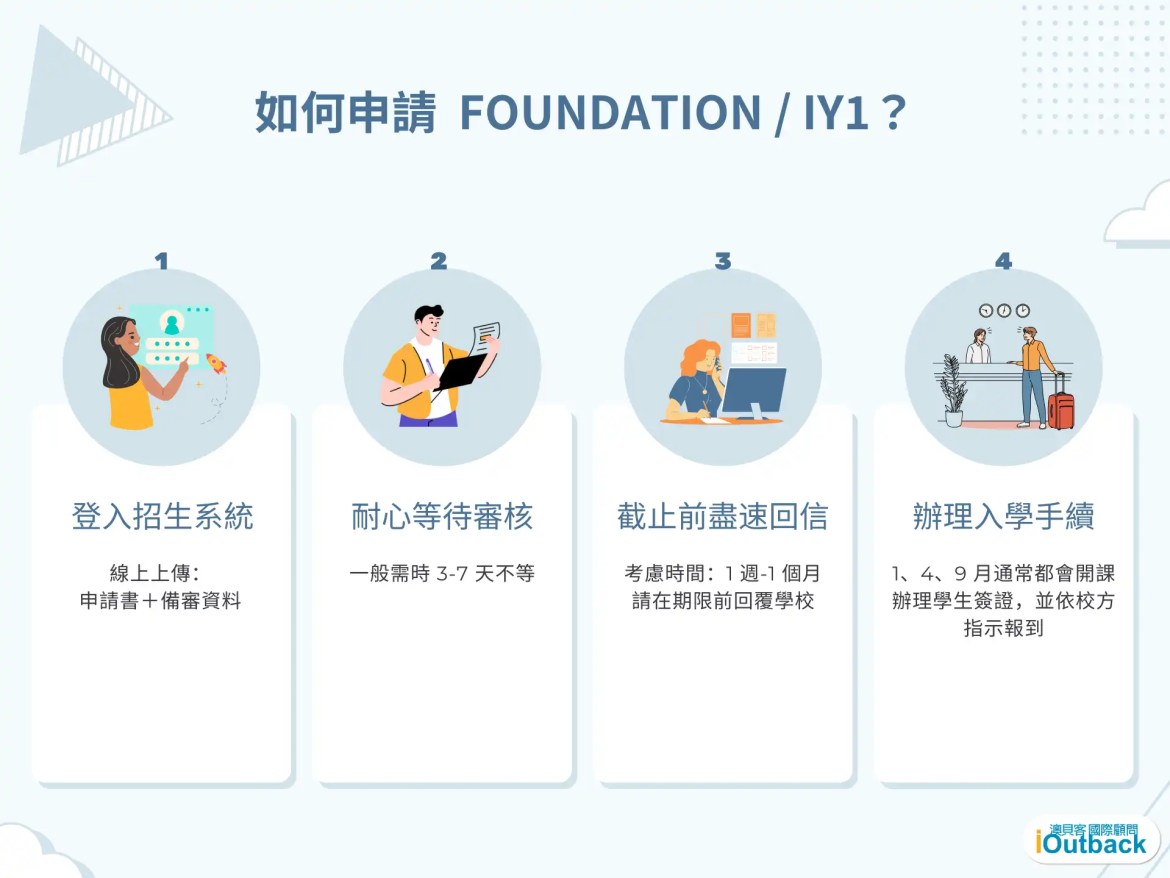 如何申請 FOUNDATION / IY1？

1

登入招生系統

線上上傳：
申請書＋備審資料

2

耐心等待審核

一般需時 3-7 天不等

3

截止前盡速回信

考慮時間：1 週-1 個月
請在期限前回覆學校

4

辦理入學手續

1、4、9 月通常都會開課
辦理學生簽證，並依校方指示報到

澳貝客 國際顧問
iOutback